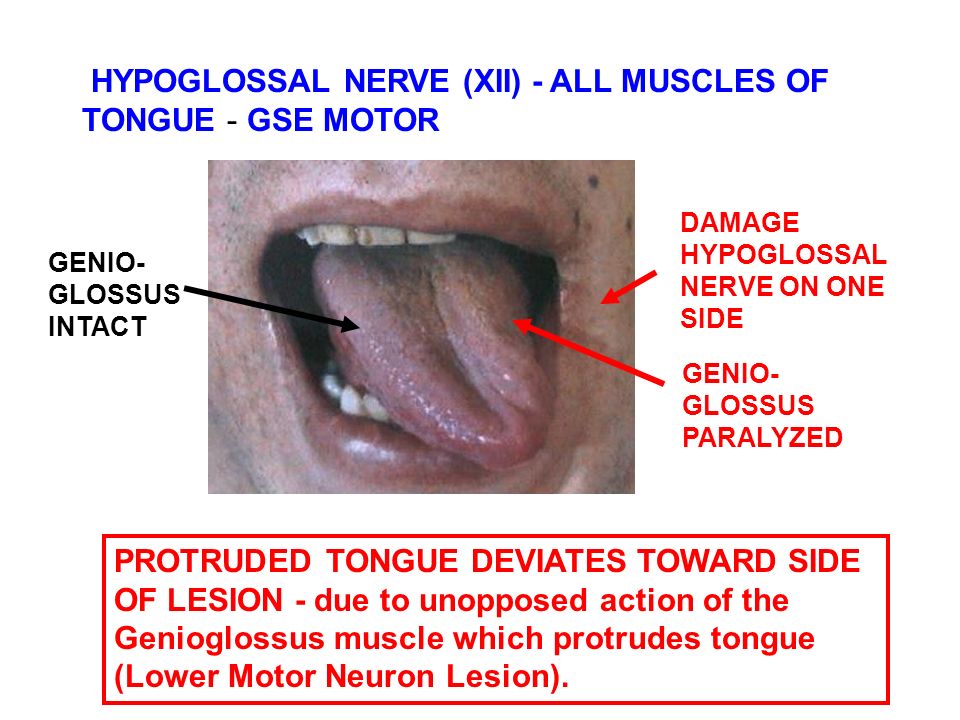 HYPOGLOSSAL NERVE (XII) - ALL MUSCLES OF TONGUE - GSE MOTOR

GENIO-GLOSSUS INTACT

DAMAGE HYPOGLOSSAL NERVE ON ONE SIDE

GENIO-GLOSSUS PARALYZED

PROTRUDED TONGUE DEVIATES TOWARD SIDE OF LESION - due to unopposed action of the Genioglossus muscle which protrudes tongue (Lower Motor Neuron Lesion).